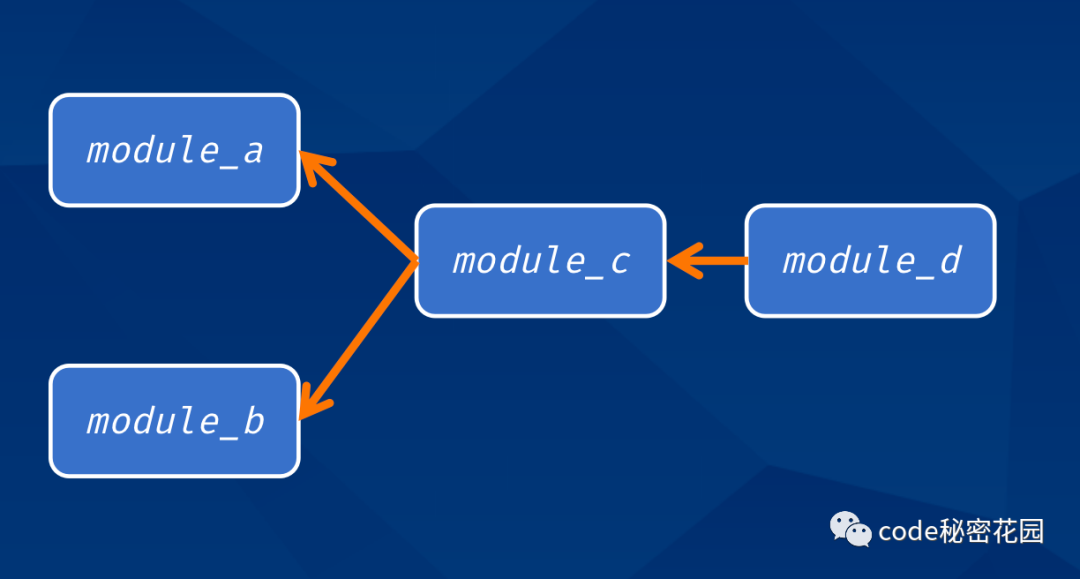 module_a

module_c

module_d

module_b

code秘密花园